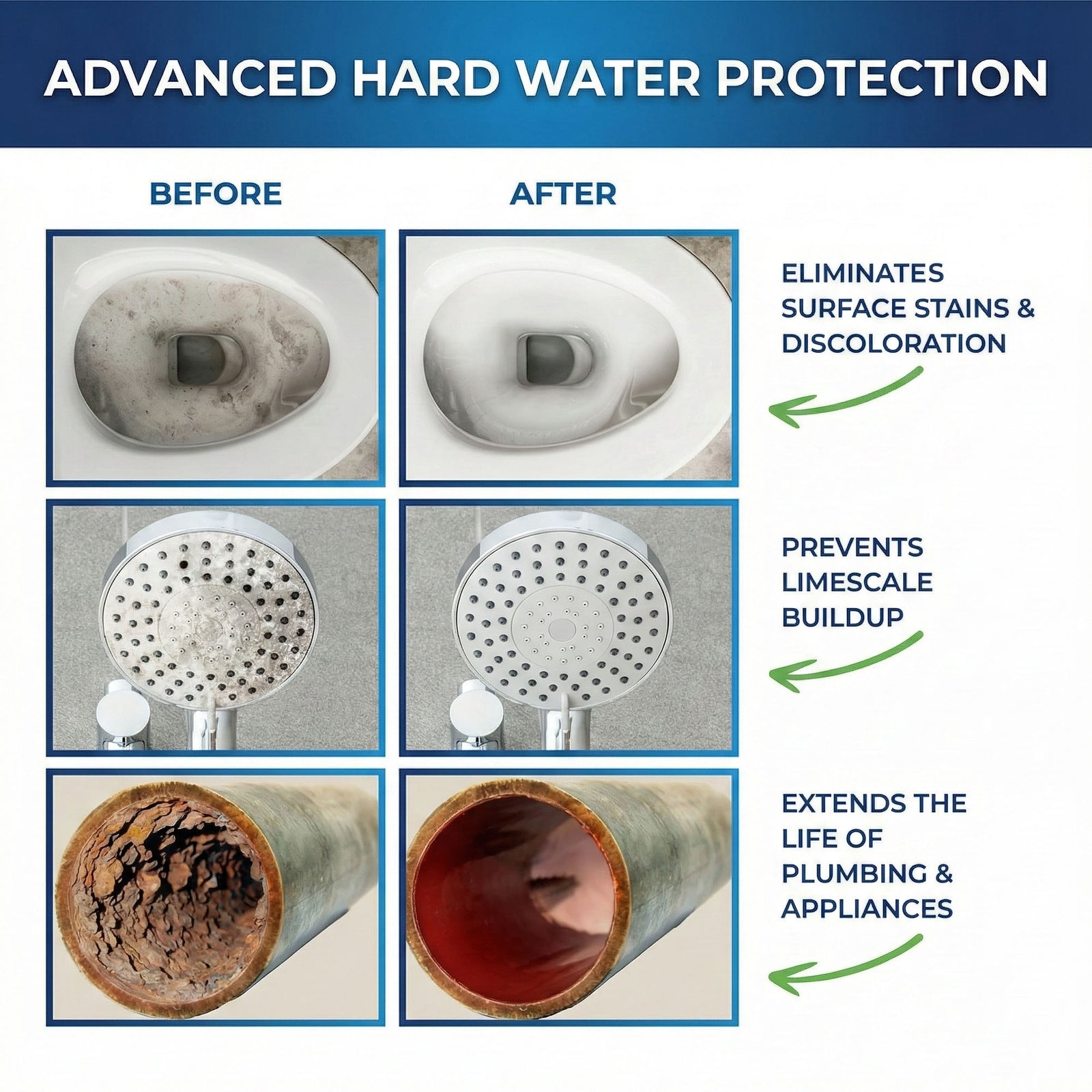 ADVANCED HARD WATER PROTECTION

BEFORE

AFTER

ELIMINATES SURFACE STAINS & DISCOLORATION

PREVENTS LIMESCALE BUILDUP

EXTENDS THE LIFE OF PLUMBING & APPLIANCES